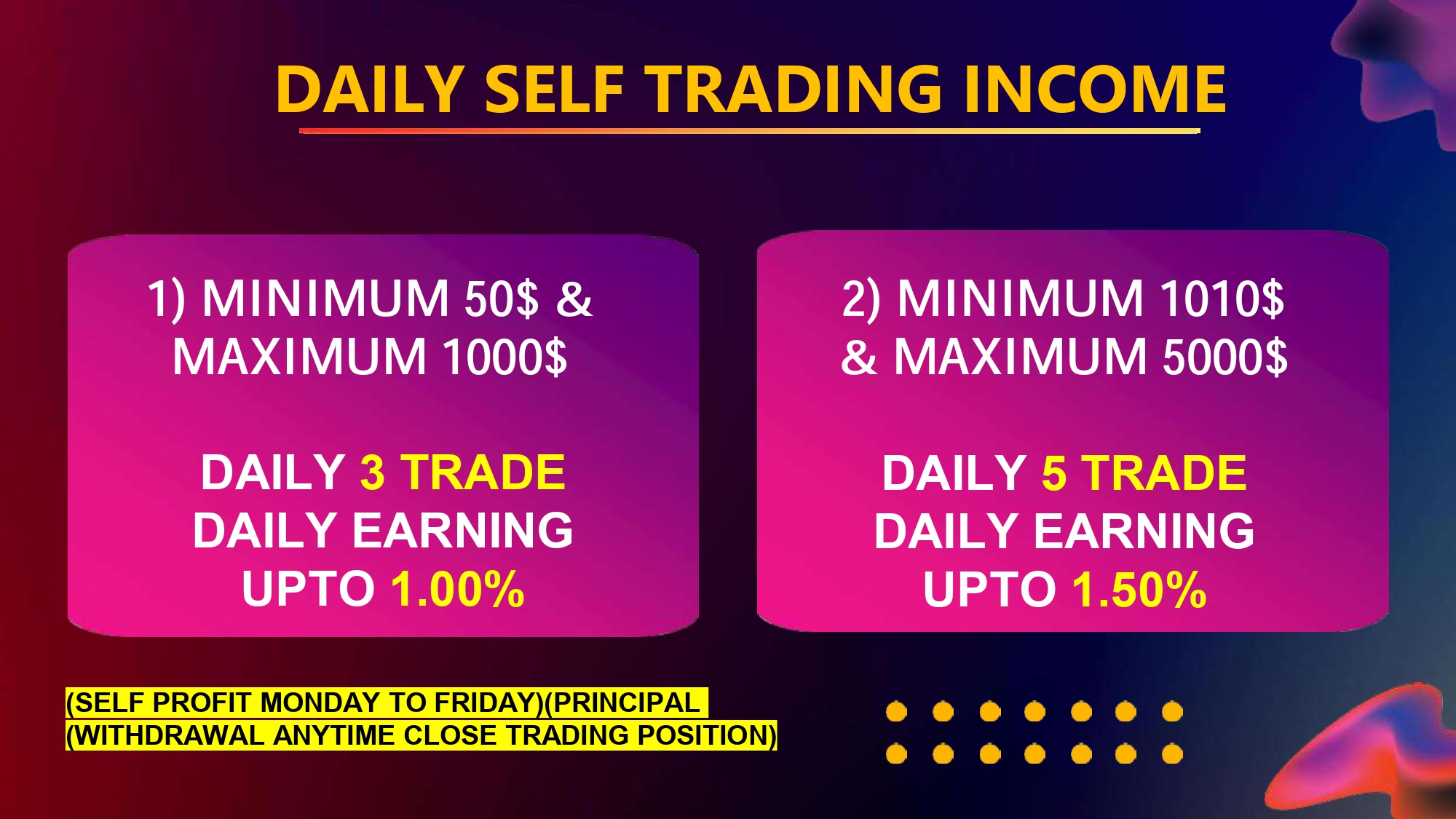 DAILY SELF TRADING INCOME

1) MINIMUM 50$ & MAXIMUM 1000$

DAILY 3 TRADE
DAILY EARNING
UPTO 1.00%

2) MINIMUM 1010$ & MAXIMUM 5000$

DAILY 5 TRADE
DAILY EARNING
UPTO 1.50%

(SELF PROFIT MONDAY TO FRIDAY)(PRINCIPAL
(WITHDRAWAL ANYTIME CLOSE TRADING POSITION)